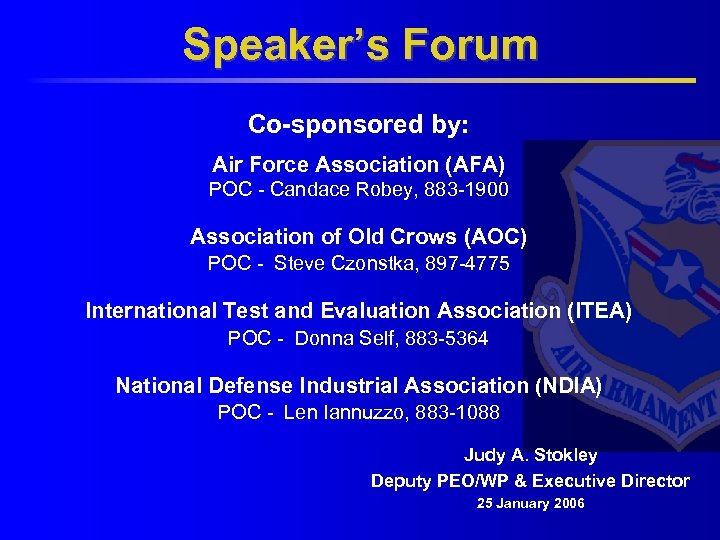 Speaker's Forum

Co-sponsored by:

Air Force Association (AFA)
POC - Candace Robey, 883-1900

Association of Old Crows (AOC)
POC - Steve Czonstka, 897-4775

International Test and Evaluation Association (ITEA)
POC - Donna Self, 883-5364

National Defense Industrial Association (NDIA)
POC - Len Iannuzzo, 883-1088

AIR ARMAMENT

Judy A. Stokley
Deputy PEO/WP & Executive Director
25 January 2006